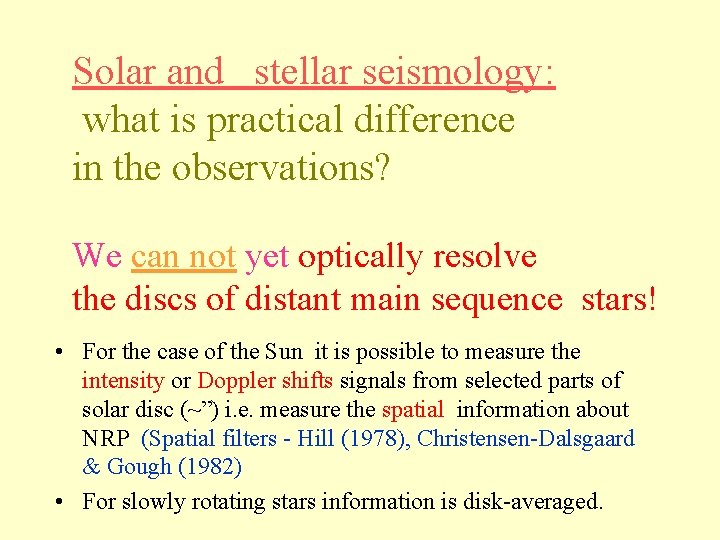 Solar and stellar seismology:
what is practical difference in the observations?

We can not yet optically resolve the discs of distant main sequence stars!

• For the case of the Sun it is possible to measure the intensity or Doppler shifts signals from selected parts of solar disc (~”) i.e. measure the spatial information about NRP (Spatial filters - Hill (1978), Christensen-Dalsgaard & Gough (1982)
• For slowly rotating stars information is disk-averaged.